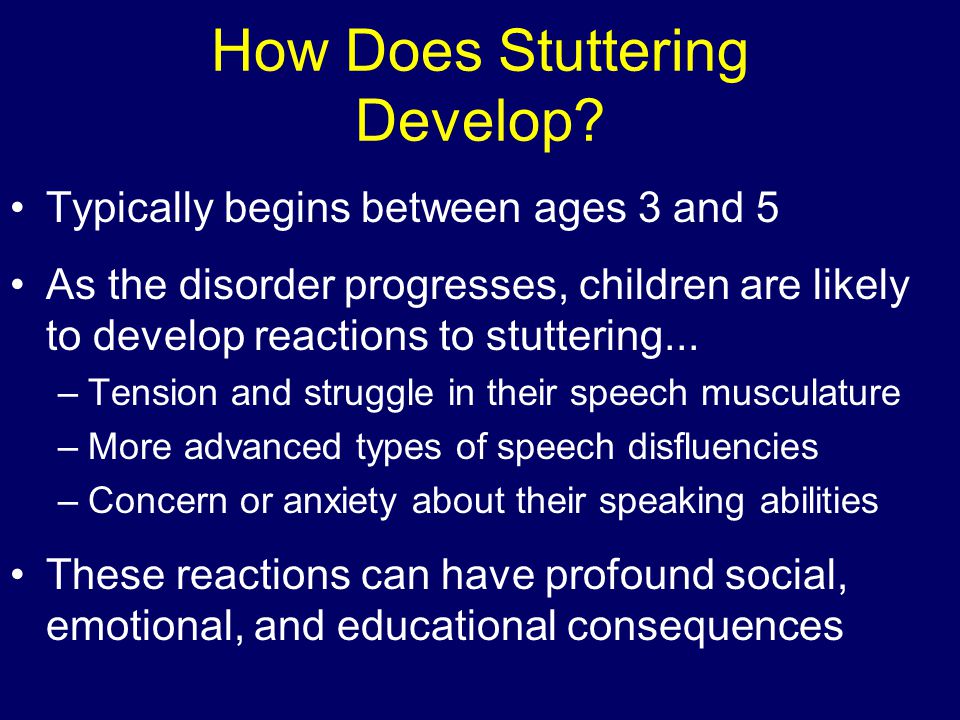 How Does Stuttering Develop?

• Typically begins between ages 3 and 5

• As the disorder progresses, children are likely to develop reactions to stuttering...
– Tension and struggle in their speech musculature
– More advanced types of speech disfluencies
– Concern or anxiety about their speaking abilities

• These reactions can have profound social, emotional, and educational consequences